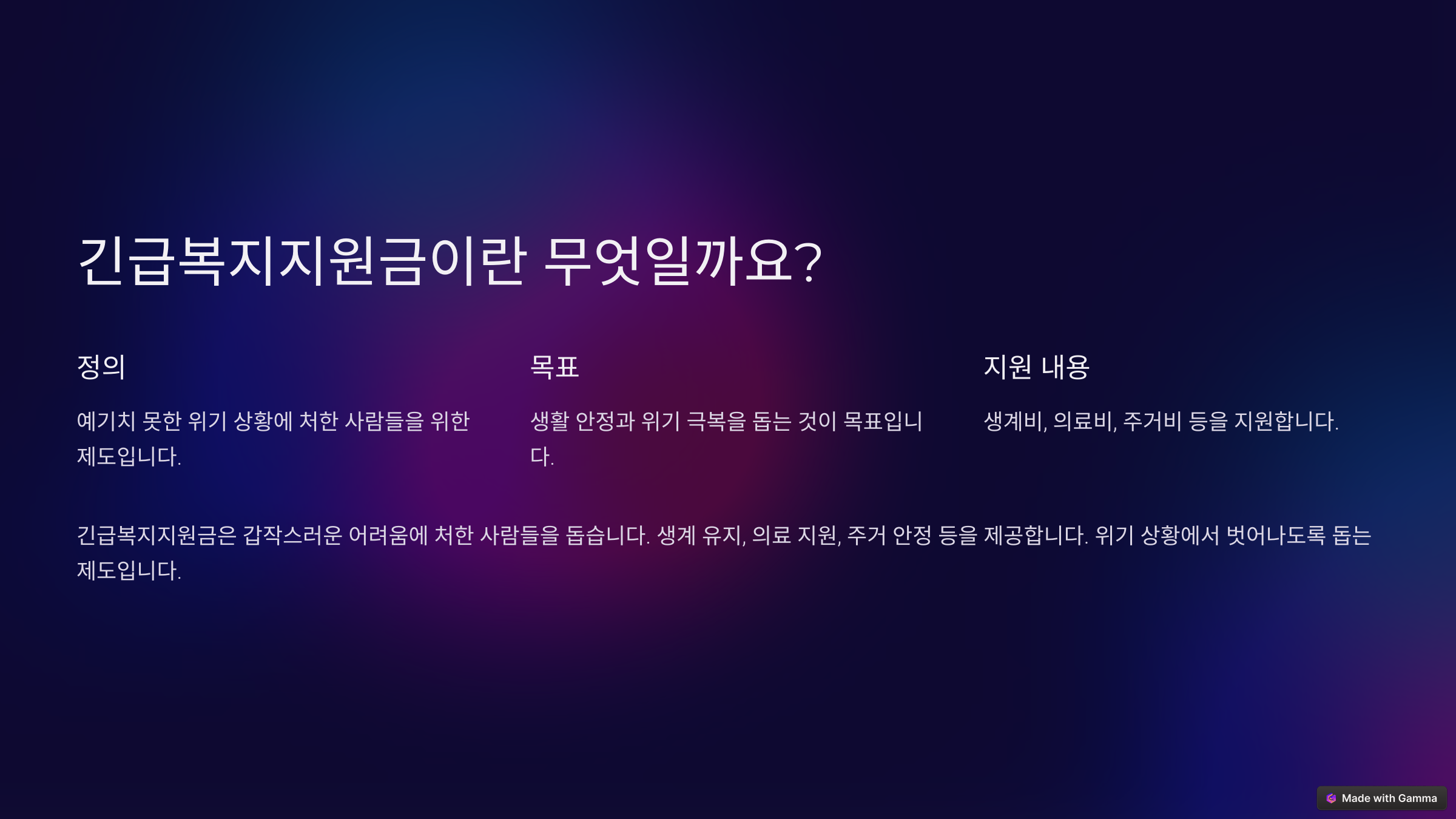 긴급복지지원금이란 무엇일까요?

정의

예기치 못한 위기 상황에 처한 사람들을 위한 제도입니다.

목표

생활 안정과 위기 극복을 돕는 것이 목표입니다.

지원 내용

생계비, 의료비, 주거비 등을 지원합니다.

긴급복지지원금은 갑작스러운 어려움에 처한 사람들을 돕습니다. 생계 유지, 의료 지원, 주거 안정 등을 제공합니다. 위기 상황에서 벗어나도록 돕는 제도입니다.

Made with Gamma